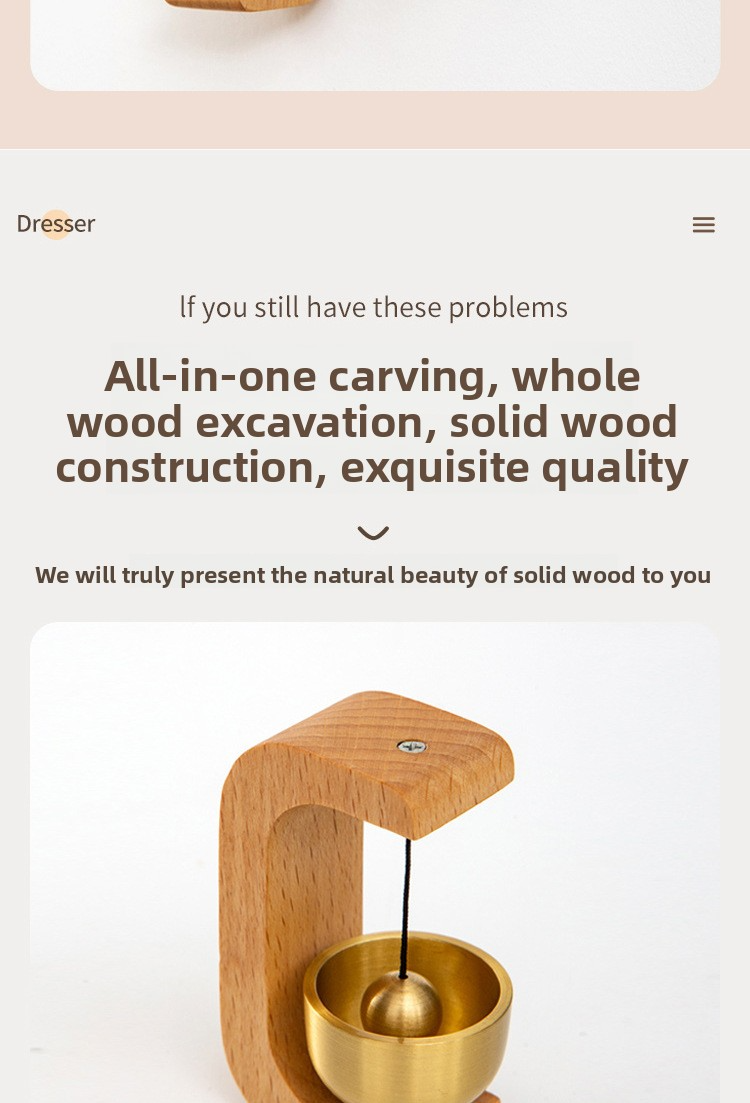 Dresser

If you still have these problems

All-in-one carving, whole wood excavation, solid wood construction, exquisite quality

We will truly present the natural beauty of solid wood to you